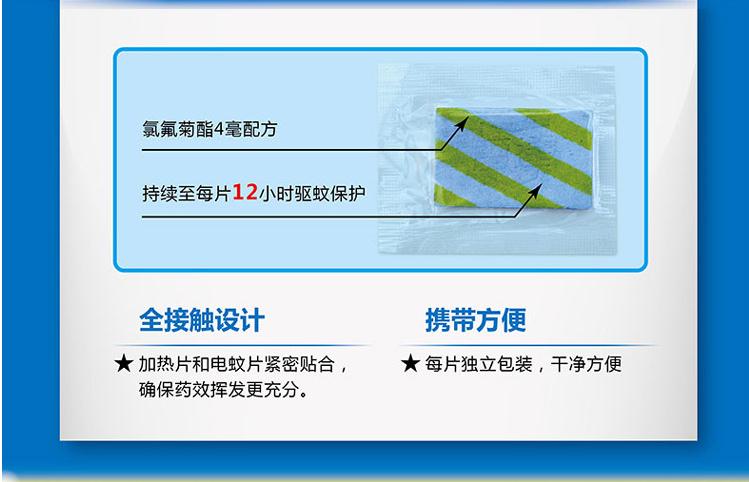 氯氟菊酯4毫配方

持续至每片12小时驱蚊保护

全接触设计

★ 加热片和电蚊片紧密贴合，确保药效挥发更充分。

携带方便

★ 每片独立包装，干净方便